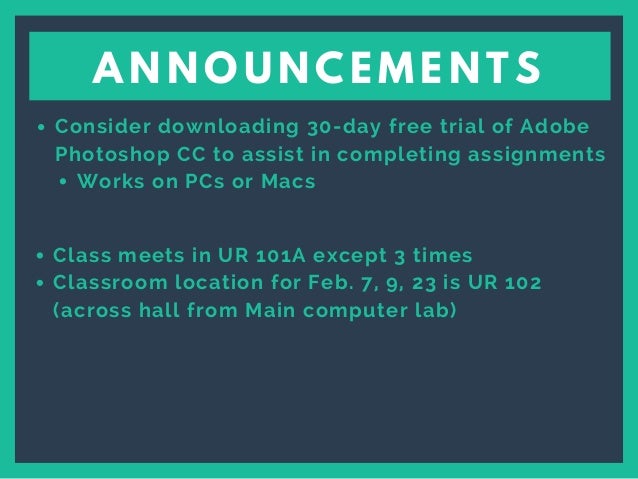 ANNOUNCEMENTS

• Consider downloading 30-day free trial of Adobe Photoshop CC to assist in completing assignments
  • Works on PCs or Macs

• Class meets in UR 101A except 3 times
• Classroom location for Feb. 7, 9, 23 is UR 102 (across hall from Main computer lab)